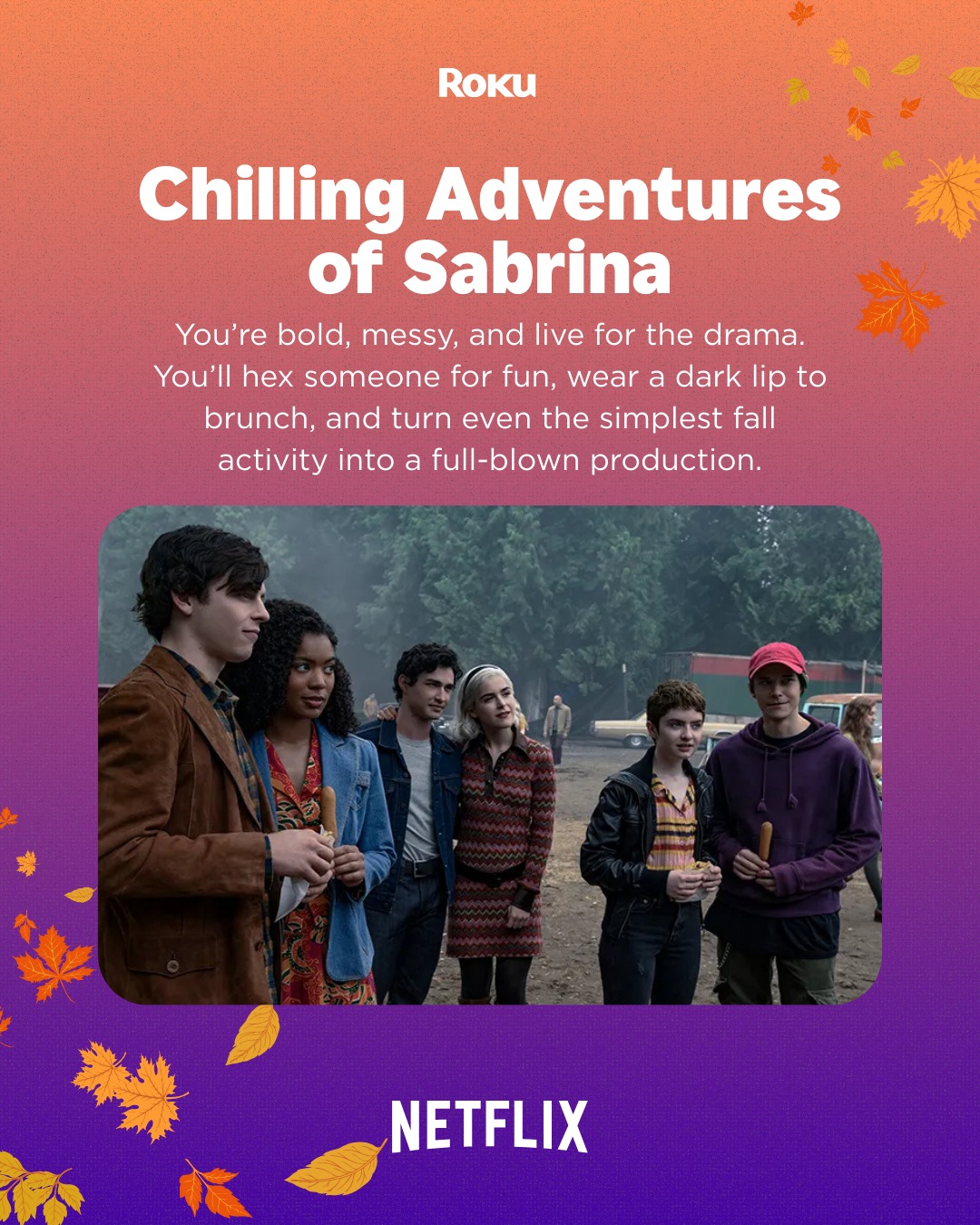 Roku

Chilling Adventures of Sabrina

You're bold, messy, and live for the drama. You'll hex someone for fun, wear a dark lip to brunch, and turn even the simplest fall activity into a full-blown production.

NETFLIX